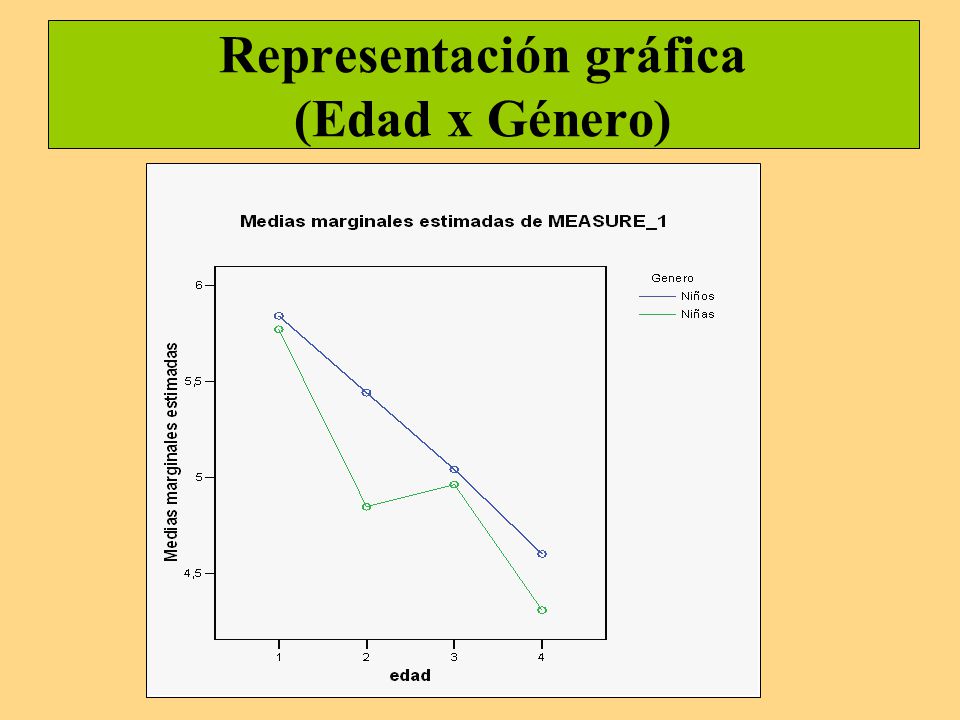 Representación gráfica
(Edad x Género)

Medias marginales estimadas de MEASURE_1

Genero
Niños
Niñas

Medias marginales estimadas

6
5,5
5
4,5

1
2
3
4
edad